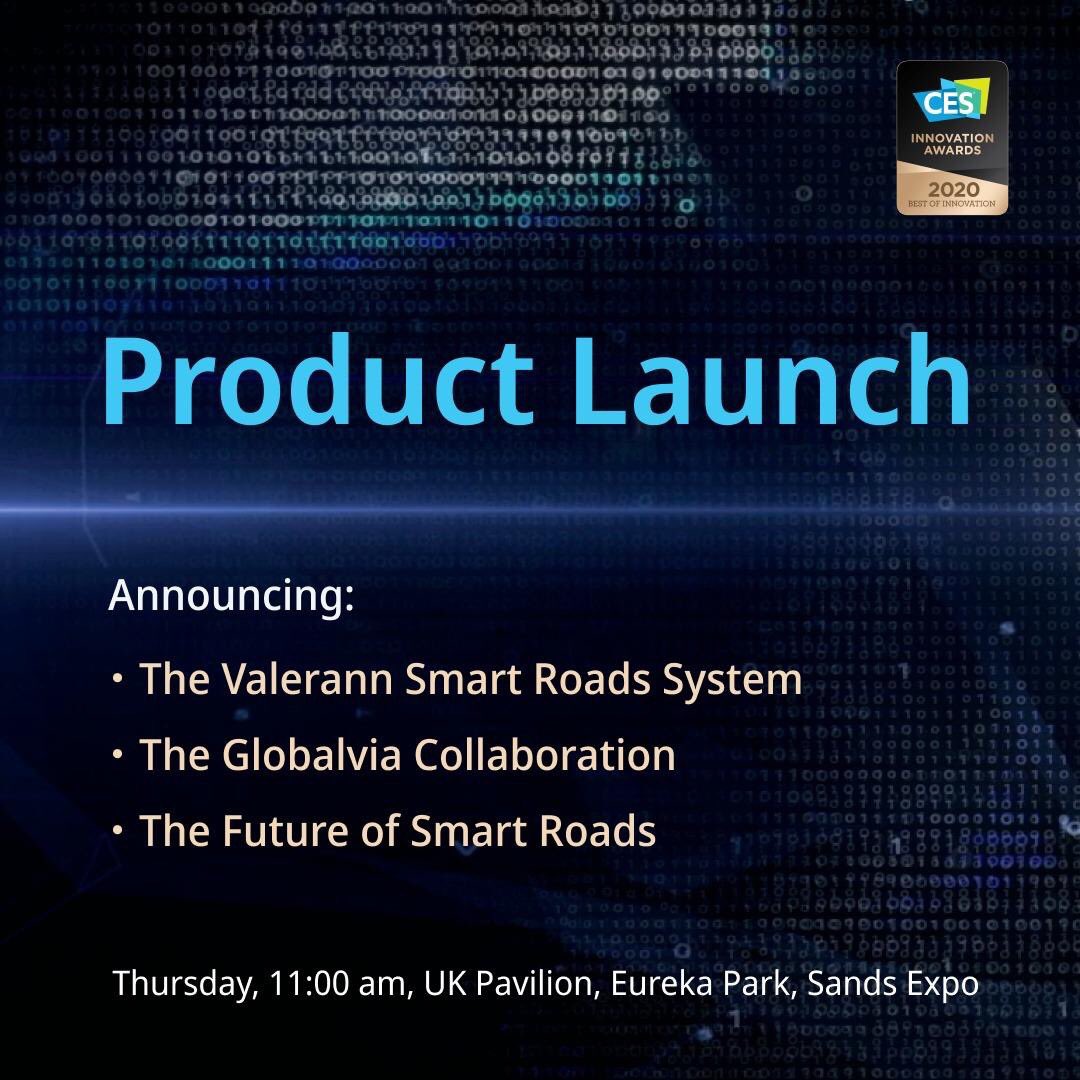 CES
INNOVATION AWARDS
2020
BEST OF INNOVATION

Product Launch

Announcing:

• The Valerann Smart Roads System
• The Globalvia Collaboration
• The Future of Smart Roads

Thursday, 11:00 am, UK Pavilion, Eureka Park, Sands Expo